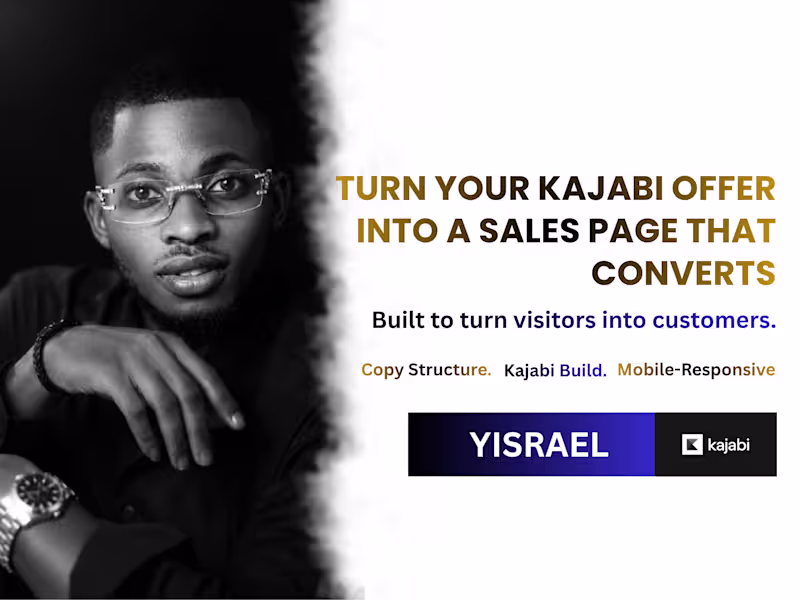 TURN YOUR KAJABI OFFER INTO A SALES PAGE THAT CONVERTS

Built to turn visitors into customers.

Copy Structure. Kajabi Build. Mobile-Responsive

YISRAEL

kajabi